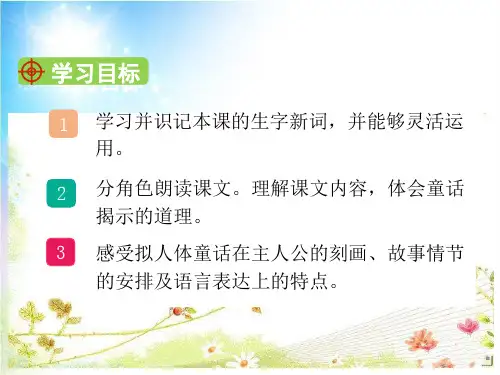 学习目标

1 学习并识记本课的生字新词，并能够灵活运用。

2 分角色朗读课文。理解课文内容，体会童话揭示的道理。

3 感受拟人体童话在主人公的刻画、故事情节的安排及语言表达上的特点。